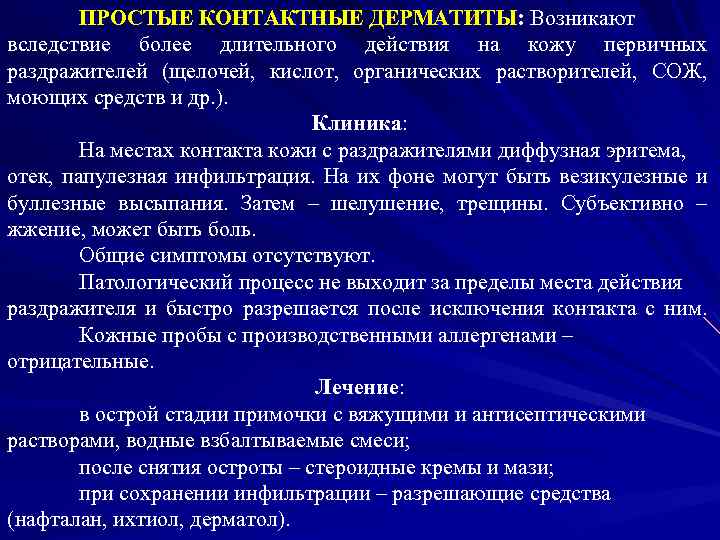 ПРОСТЫЕ КОНТАКТНЫЕ ДЕРМАТИТЫ: Возникают вследствие более длительного действия на кожу первичных раздражителей (щелочей, кислот, органических растворителей, СОЖ, моющих средств и др.).

Клиника:

На местах контакта кожи с раздражителями диффузная эритема, отек, папулезная инфильтрация. На их фоне могут быть везикулезные и буллезные высыпания. Затем – шелушение, трещины. Субъективно – жжение, может быть боль.

Общие симптомы отсутствуют.

Патологический процесс не выходит за пределы места действия раздражителя и быстро разрешается после исключения контакта с ним.

Кожные пробы с производственными аллергенами – отрицательные.

Лечение:

в острой стадии примочки с вяжущими и антисептическими растворами, водные взбалтываемые смеси;

после снятия остроты – стероидные кремы и мази;

при сохранении инфильтрации – разрешающие средства (нафталан, ихтиол, дерматол).